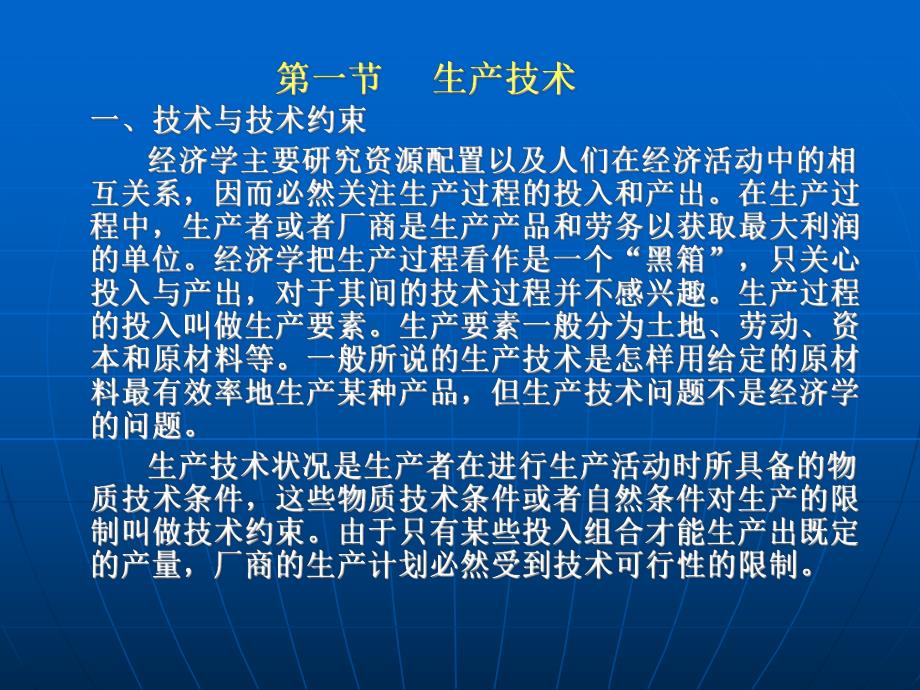 第一节　生产技术

一、技术与技术约束

经济学主要研究资源配置以及人们在经济活动中的相互关系，因而必然关注生产过程的投入和产出。在生产过程中，生产者或者厂商是生产产品和劳务以获取最大利润的单位。经济学把生产过程看作是一个“黑箱”，只关心投入与产出，对于其间的技术过程并不感兴趣。生产过程的投入叫做生产要素。生产要素一般分为土地、劳动、资本和原材料等。一般所说的生产技术是怎样用给定的原材料最有效率地生产某种产品，但生产技术问题不是经济学的问题。

生产技术状况是生产者在进行生产活动时所具备的物质技术条件，这些物质技术条件或者自然条件对生产的限制叫做技术约束。由于只有某些投入组合才能生产出既定的产量，厂商的生产计划必然受到技术可行性的限制。